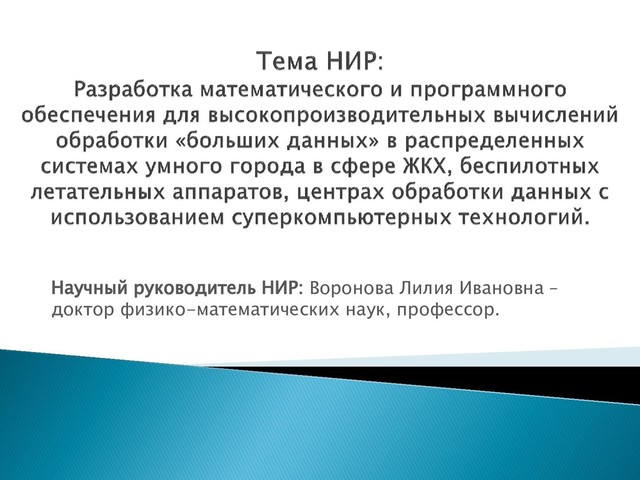 Тема НИР:
Разработка математического и программного обеспечения для высокопроизводительных вычислений обработки «больших данных» в распределенных системах умного города в сфере ЖКХ, беспилотных летательных аппаратов, центрах обработки данных с использованием суперкомпьютерных технологий.

Научный руководитель НИР: Воронова Лилия Ивановна – доктор физико-математических наук, профессор.